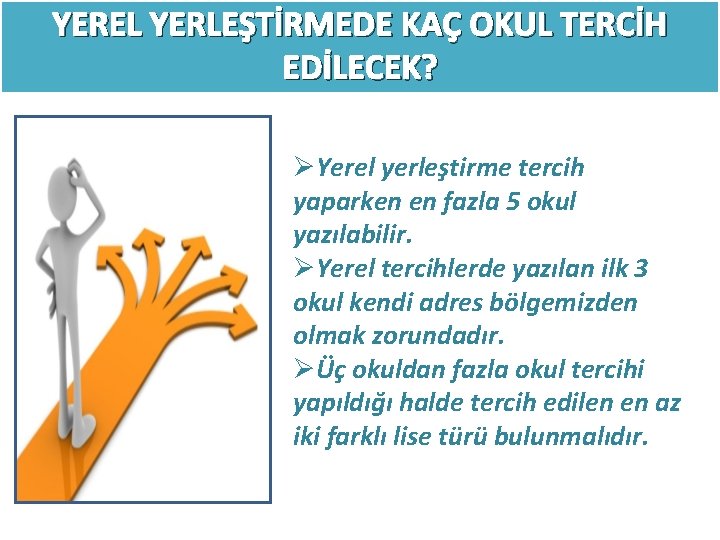 YEREL YERLEŞTİRMEDE KAÇ OKUL TERCİH EDİLECEK?

➢Yerel yerleştirme tercih yaparken en fazla 5 okul yazılabilir.
➢Yerel tercihlerde yazılan ilk 3 okul kendi adres bölgemizden olmak zorundadır.
➢Üç okuldan fazla okul tercihi yapıldığı halde tercih edilen en az iki farklı lise türü bulunmalıdır.